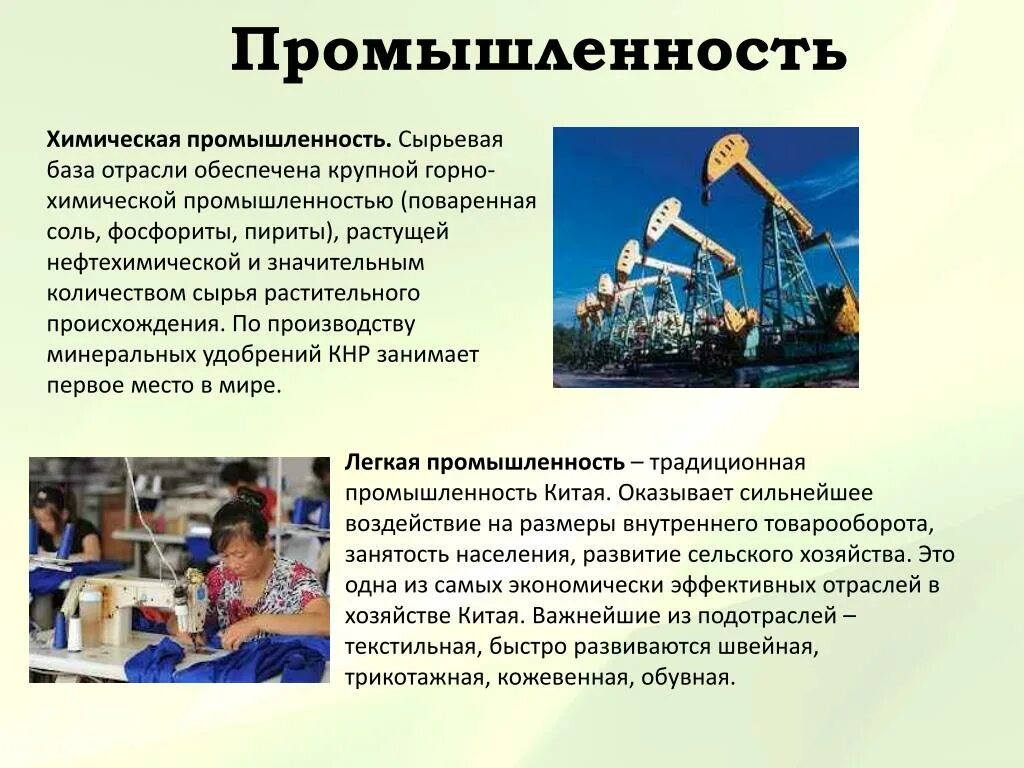 Промышленность

Химическая промышленность. Сырьевая база отрасли обеспечена крупной горно-химической промышленностью (поваренная соль, фосфориты, пириты), растущей нефтехимической и значительным количеством сырья растительного происхождения. По производству минеральных удобрений КНР занимает первое место в мире.

Легкая промышленность – традиционная промышленность Китая. Оказывает сильнейшее воздействие на размеры внутреннего товарооборота, занятость населения, развитие сельского хозяйства. Это одна из самых экономически эффективных отраслей в хозяйстве Китая. Важнейшие из подотраслей – текстильная, быстро развиваются швейная, трикотажная, кожевенная, обувная.